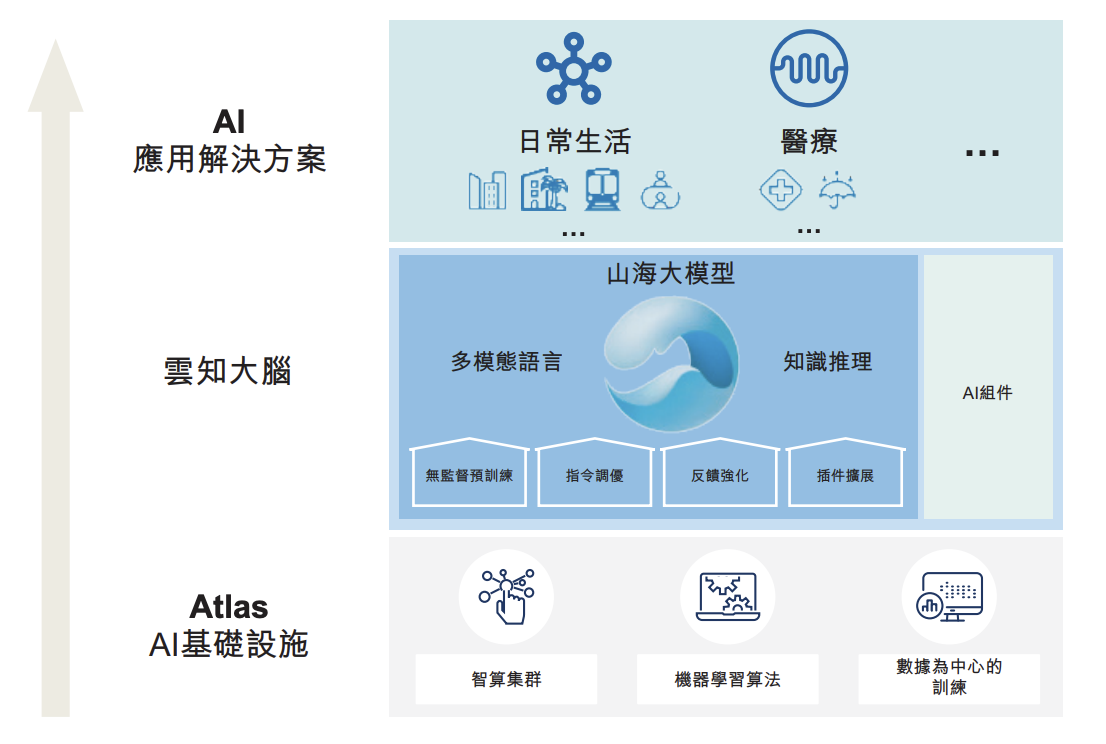 AI
應用解決方案

日常生活
...

醫療
...

...

雲知大腦

山海大模型

多模態語言

知識推理

無監督預訓練

指令調優

反饋強化

插件擴展

AI組件

Atlas
AI基礎設施

智算集群

機器學習算法

數據為中心的訓練